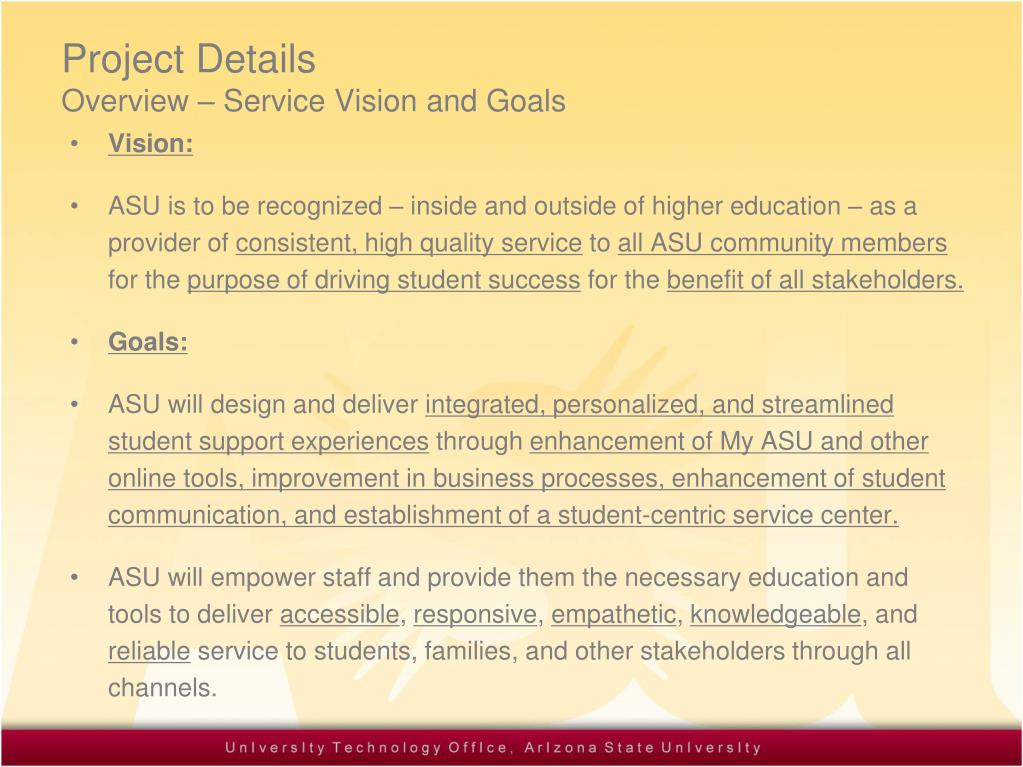 Project Details
Overview – Service Vision and Goals

• Vision:

• ASU is to be recognized – inside and outside of higher education – as a provider of consistent, high quality service to all ASU community members for the purpose of driving student success for the benefit of all stakeholders.

• Goals:

• ASU will design and deliver integrated, personalized, and streamlined student support experiences through enhancement of My ASU and other online tools, improvement in business processes, enhancement of student communication, and establishment of a student-centric service center.

• ASU will empower staff and provide them the necessary education and tools to deliver accessible, responsive, empathetic, knowledgeable, and reliable service to students, families, and other stakeholders through all channels.

University Technology Office, Arizona State University